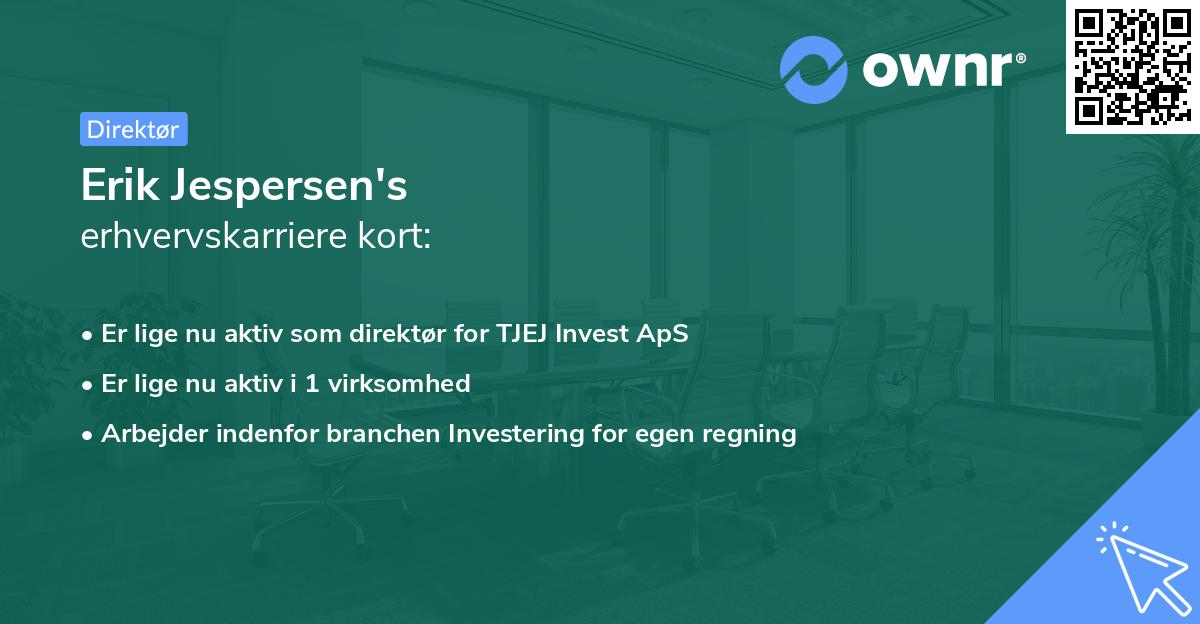 ownr®

Direktør

Erik Jespersen's
erhvervskarriere kort:

• Er lige nu aktiv som direktør for TJEJ Invest ApS
• Er lige nu aktiv i 1 virksomhed
• Arbejder indenfor branchen Investering for egen regning